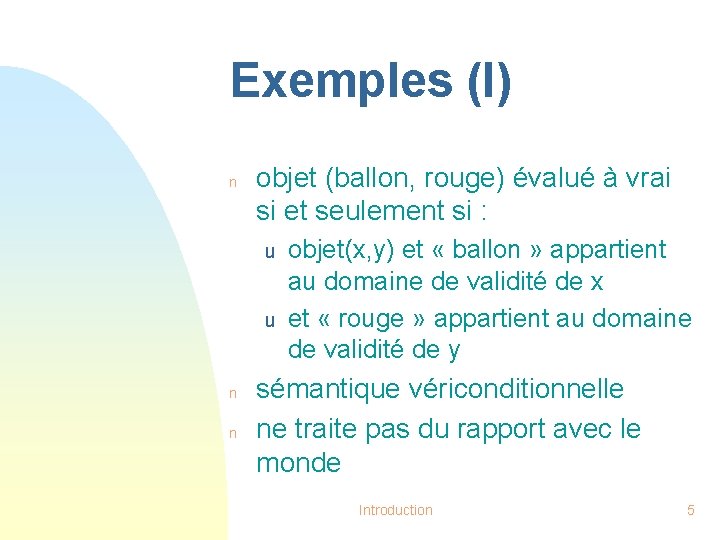 Exemples (I)

n objet (ballon, rouge) évalué à vrai si et seulement si :

u objet(x,y) et « ballon » appartient au domaine de validité de x

u et « rouge » appartient au domaine de validité de y

n sémantique vériconditionnelle

n ne traite pas du rapport avec le monde

Introduction

5